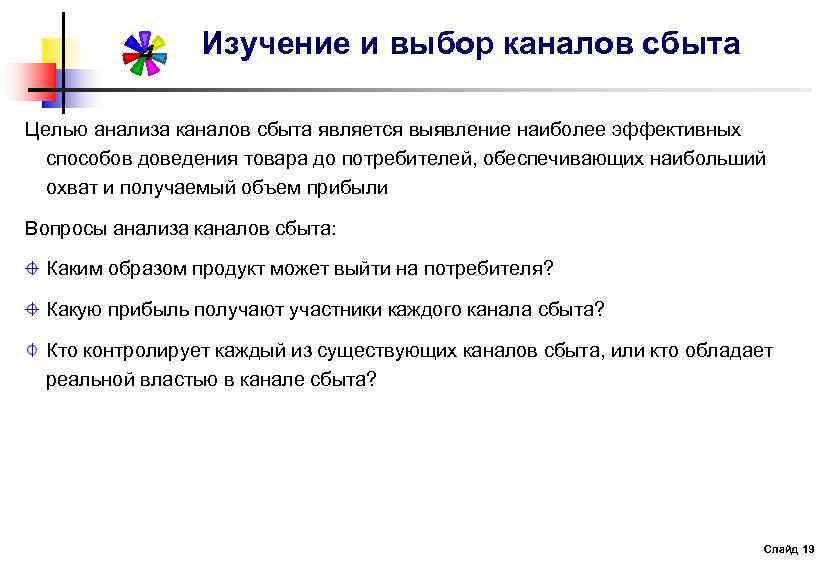 Изучение и выбор каналов сбыта

Целью анализа каналов сбыта является выявление наиболее эффективных способов доведения товара до потребителей, обеспечивающих наибольший охват и получаемый объем прибыли

Вопросы анализа каналов сбыта:

Каким образом продукт может выйти на потребителя?

Какую прибыль получают участники каждого канала сбыта?

Кто контролирует каждый из существующих каналов сбыта, или кто обладает реальной властью в канале сбыта?

Слайд 19